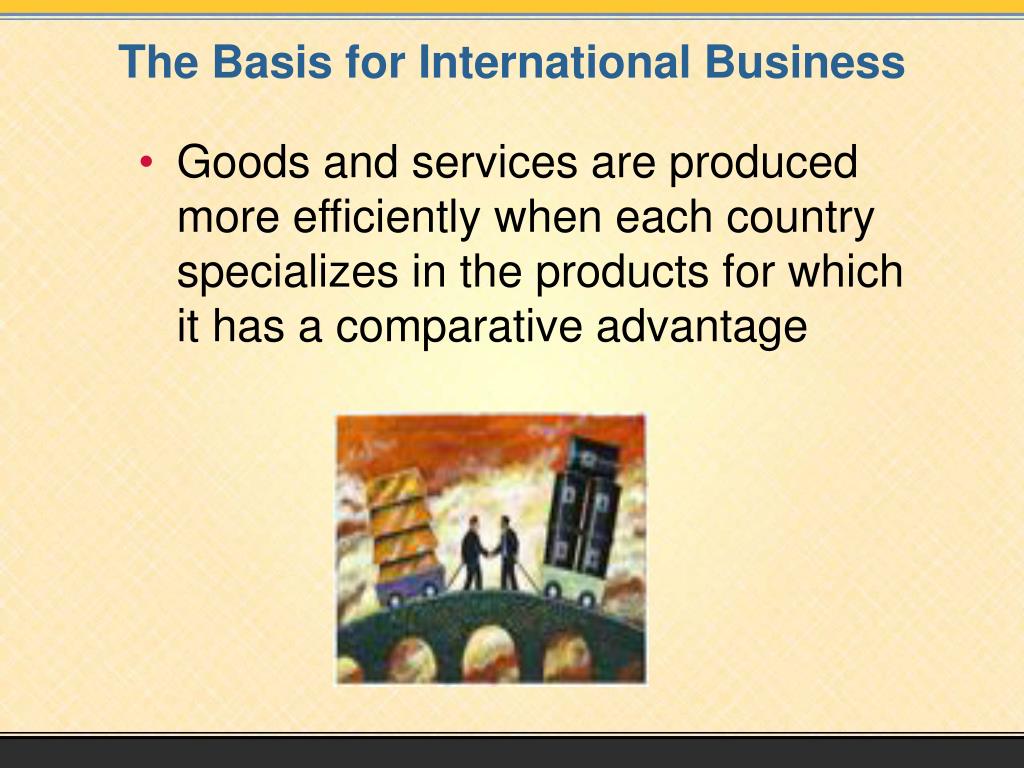 The Basis for International Business

• Goods and services are produced more efficiently when each country specializes in the products for which it has a comparative advantage